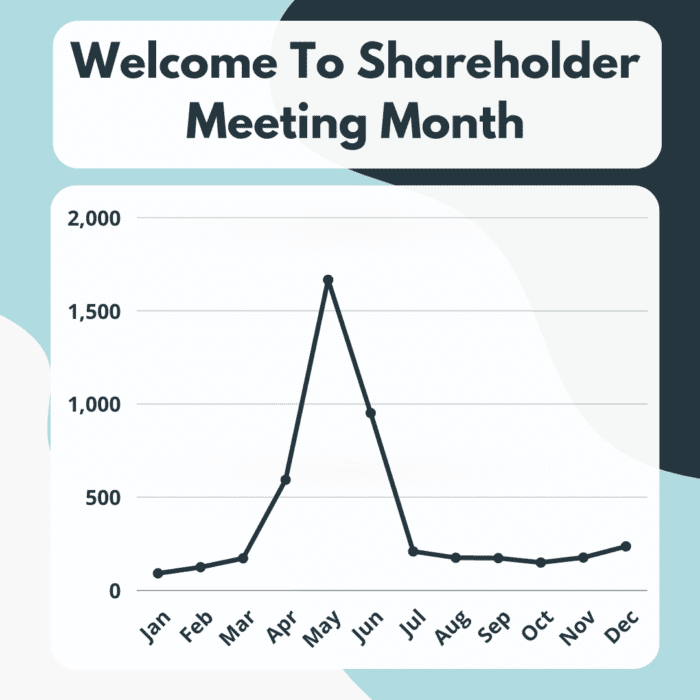 Welcome To Shareholder Meeting Month

2,000
1,500
1,000
500
0

Jan Feb Mar Apr May Jun Jul Aug Sep Oct Nov Dec